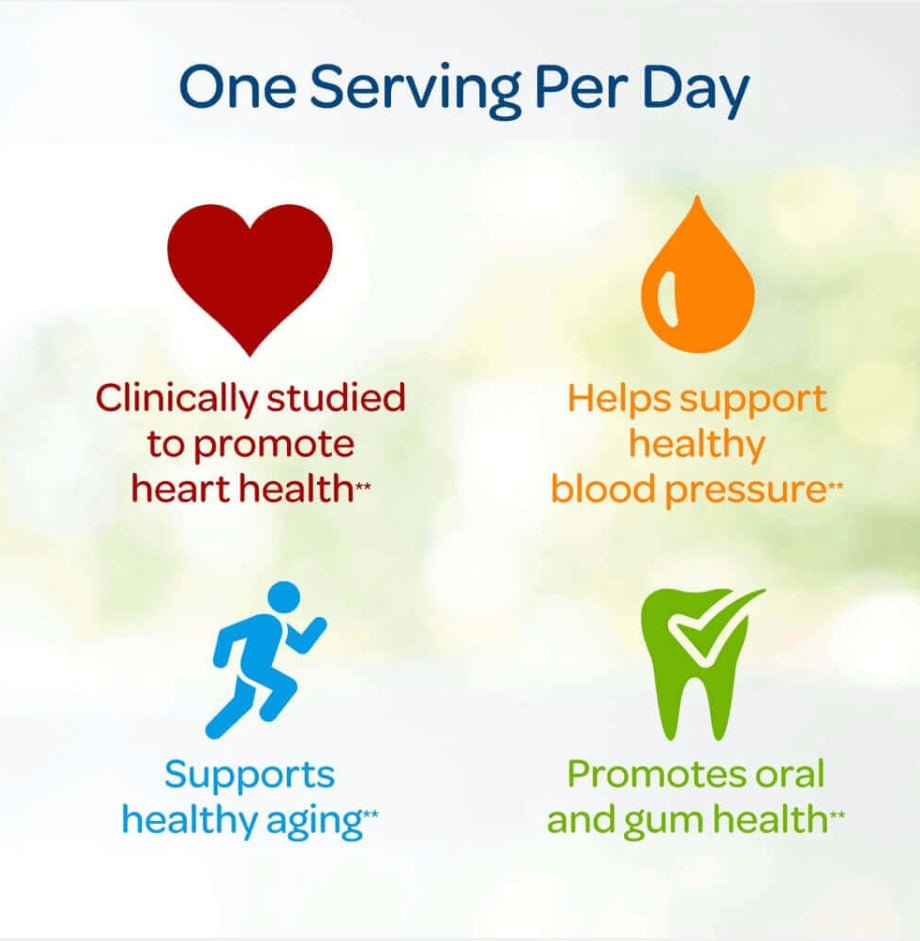 One Serving Per Day

Clinically studied to promote heart health**

Helps support healthy blood pressure**

Supports healthy aging**

Promotes oral and gum health**